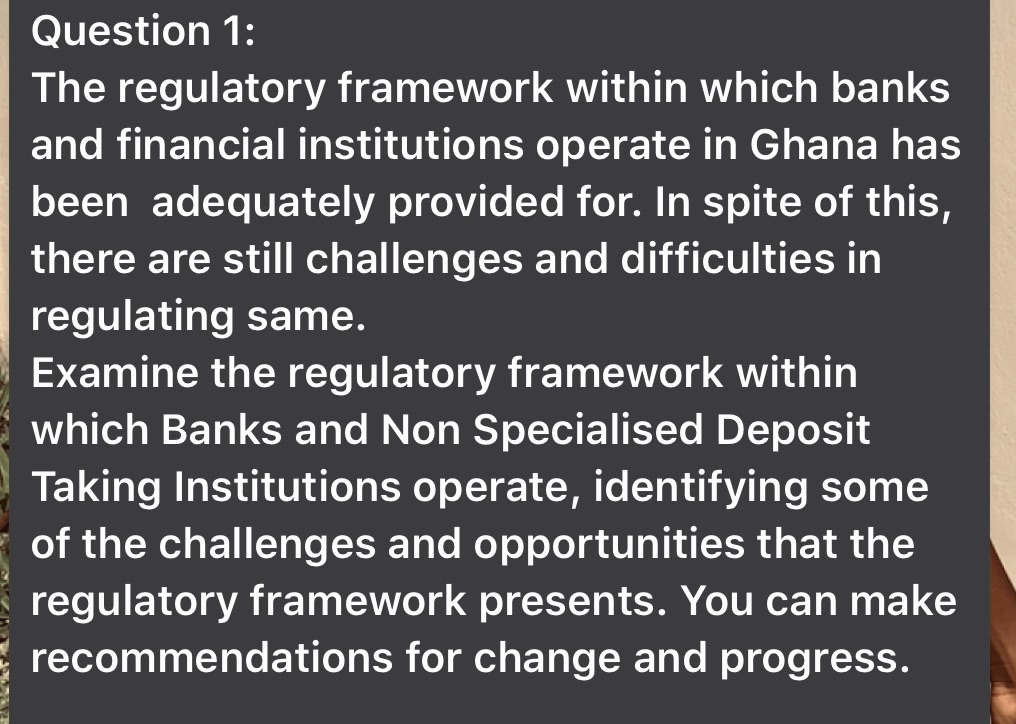 Question 1:
The regulatory framework within which banks and financial institutions operate in Ghana has been adequately provided for. In spite of this, there are still challenges and difficulties in regulating same.
Examine the regulatory framework within which Banks and Non Specialised Deposit Taking Institutions operate, identifying some of the challenges and opportunities that the regulatory framework presents. You can make recommendations for change and progress.